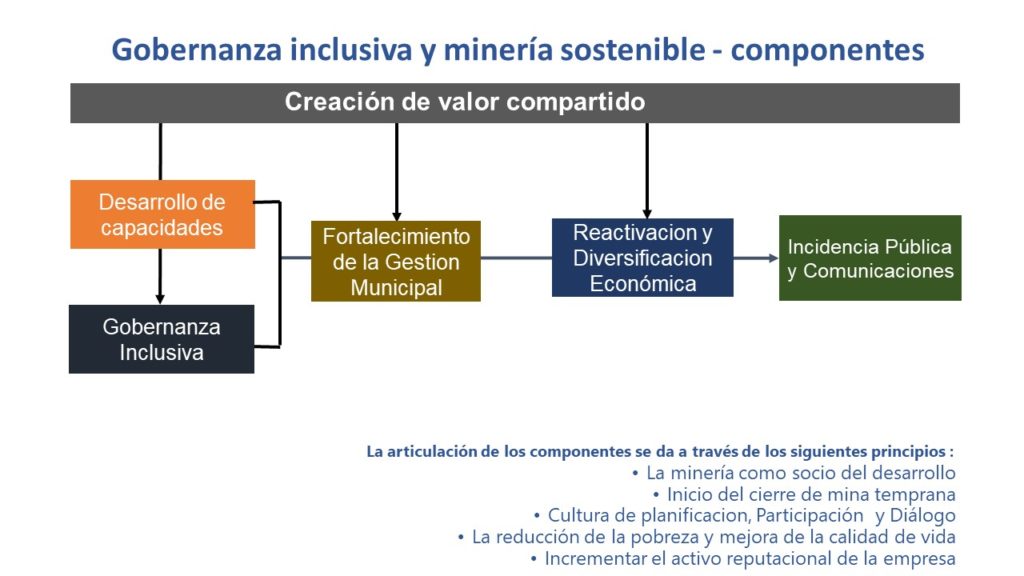 Gobernanza inclusiva y minería sostenible - componentes

Creación de valor compartido

Desarrollo de capacidades

Gobernanza Inclusiva

Fortalecimiento de la Gestion Municipal

Reactivacion y Diversificacion Económica

Incidencia Pública y Comunicaciones

La articulación de los componentes se da a través de los siguientes principios :
• La minería como socio del desarrollo
• Inicio del cierre de mina temprana
• Cultura de planificacion, Participación y Diálogo
• La reducción de la pobreza y mejora de la calidad de vida
• Incrementar el activo reputacional de la empresa